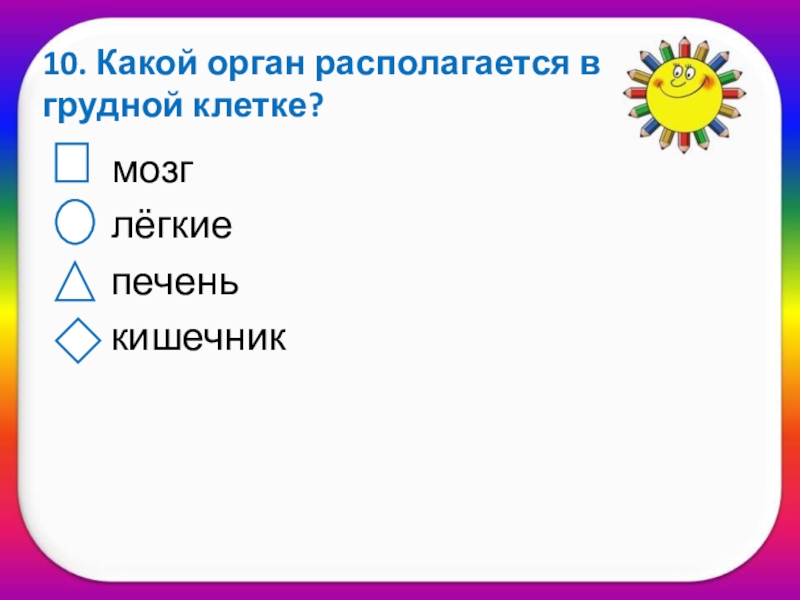 10. Какой орган располагается в грудной клетке?

мозг

лёгкие

печень

кишечник